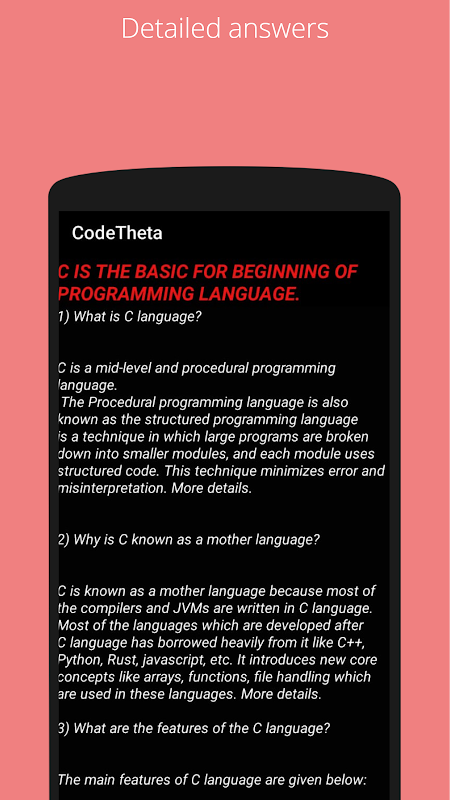 Detailed answers

CodeTheta

C IS THE BASIC FOR BEGINNING OF PROGRAMMING LANGUAGE.

1) What is C language?

C is a mid-level and procedural programming language.
The Procedural programming language is also known as the structured programming language is a technique in which large programs are broken down into smaller modules, and each module uses structured code. This technique minimizes error and misinterpretation. More details.

2) Why is C known as a mother language?

C is known as a mother language because most of the compilers and JVMs are written in C language. Most of the languages which are developed after C language has borrowed heavily from it like C++, Python, Rust, javascript, etc. It introduces new core concepts like arrays, functions, file handling which are used in these languages. More details.

3) What are the features of the C language?

The main features of C language are given below: